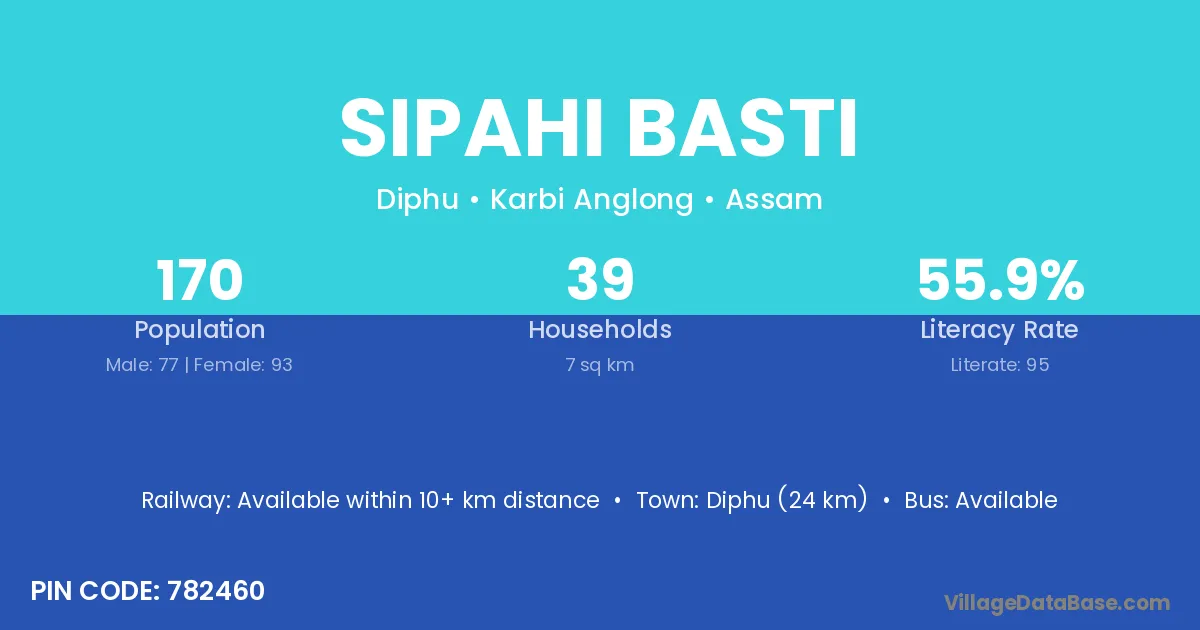 SIPAHI BASTI

Diphu • Karbi Anglong • Assam

170
Population
Male: 77 | Female: 93

39
Households
7 sq km

55.9%
Literacy Rate
Literate: 95

Railway: Available within 10+ km distance • Town: Diphu (24 km) • Bus: Available

PIN CODE: 782460

VillageDataBase.com